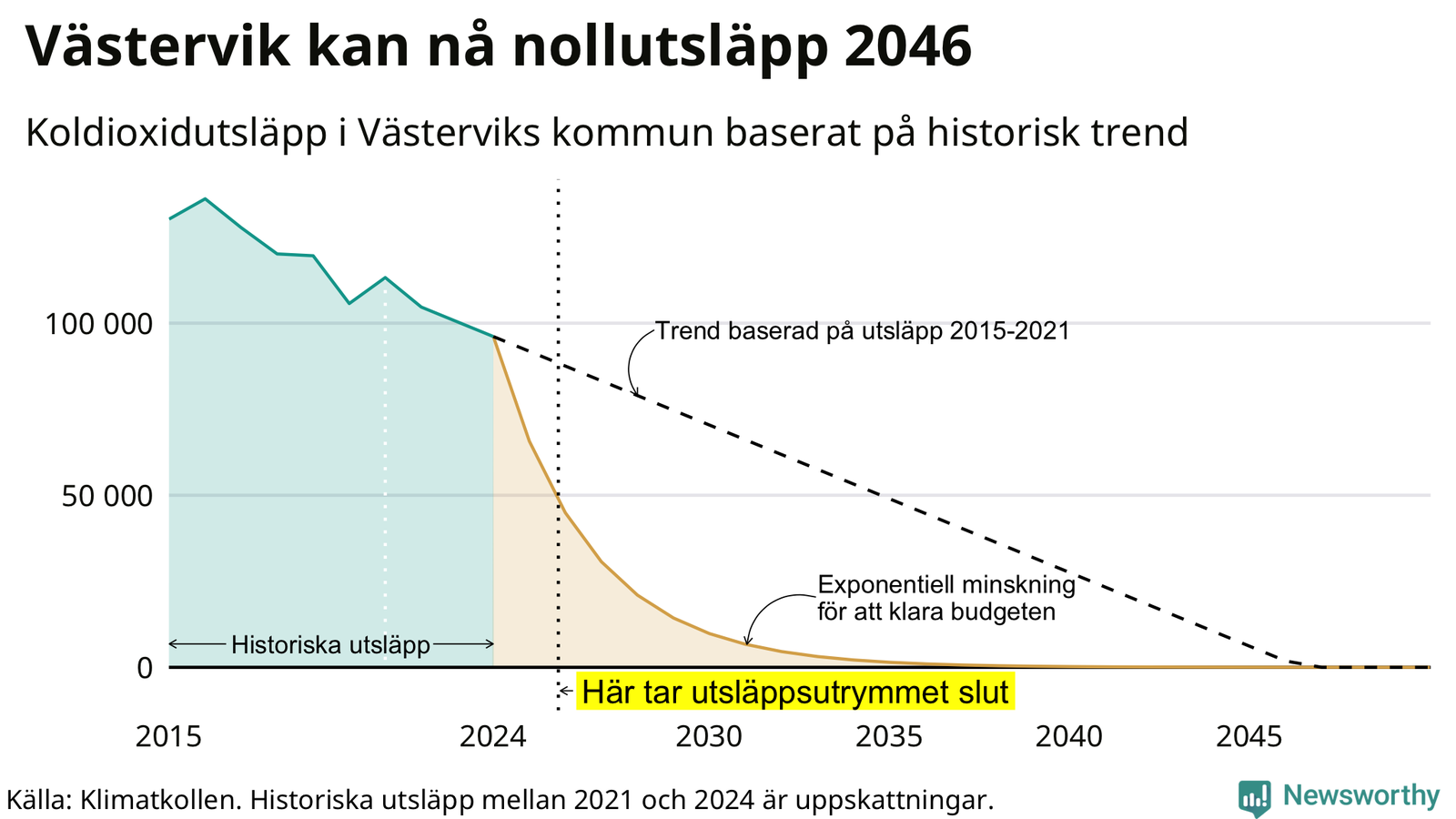 Västervik kan nå nollutsläpp 2046

Koldioxidutsläpp i Västerviks kommun baserat på historisk trend

100 000

50 000

0

Trend baserad på utsläpp 2015-2021

Exponentiell minskning för att klara budgeten

Historiska utsläpp

Här tar utsläppsutrymmet slut

2015

2024

2030

2035

2040

2045

Källa: Klimatkollen. Historiska utsläpp mellan 2021 och 2024 är uppskattningar.

Newsworthy